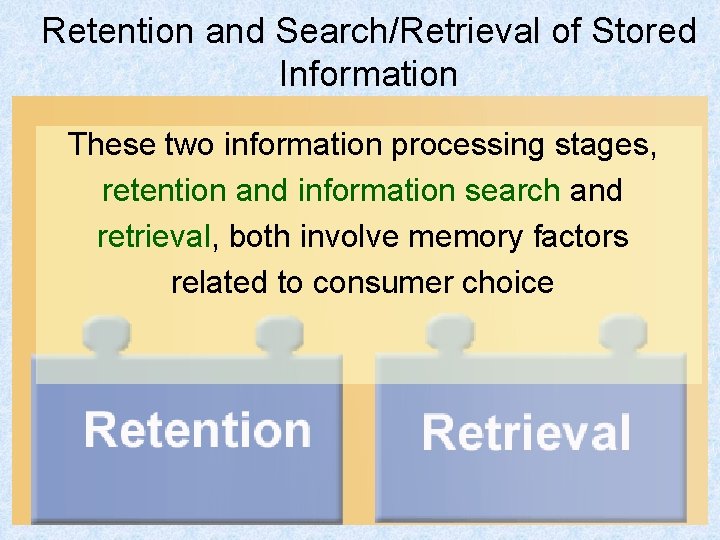 Retention and Search/Retrieval of Stored Information

These two information processing stages, retention and information search and retrieval, both involve memory factors related to consumer choice

Retention

Retrieval